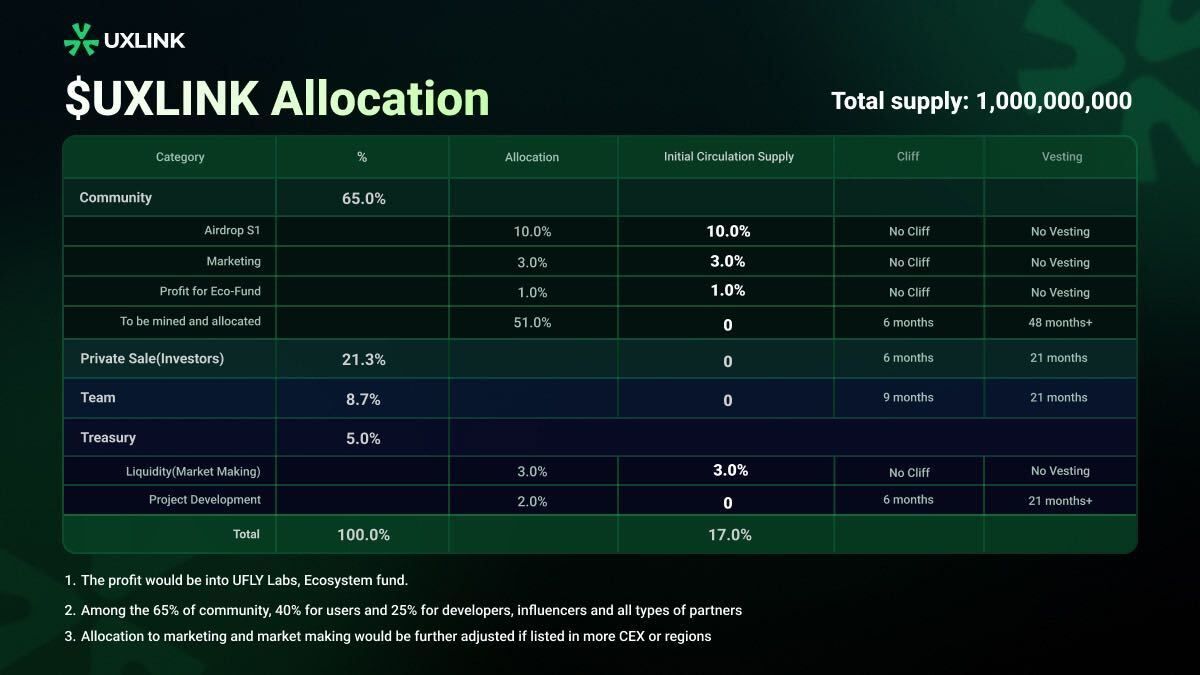 UXLINK

$UXLINK Allocation

Total supply: 1,000,000,000

| Category | % | Allocation | Initial Circulation Supply | Cliff | Vesting |
|---|---|---|---|---|---|
| Community | 65.0% | | | | |
| Airdrop S1 | | 10.0% | 10.0% | No Cliff | No Vesting |
| Marketing | | 3.0% | 3.0% | No Cliff | No Vesting |
| Profit for Eco-Fund | | 1.0% | 1.0% | No Cliff | No Vesting |
| To be mined and allocated | | 51.0% | 0 | 6 months | 48 months+ |
| Private Sale(Investors) | 21.3% | | 0 | 6 months | 21 months |
| Team | 8.7% | | 0 | 9 months | 21 months |
| Treasury | 5.0% | | | | |
| Liquidity(Market Making) | | 3.0% | 3.0% | No Cliff | No Vesting |
| Project Development | | 2.0% | 0 | 6 months | 21 months+ |
| Total | 100.0% | | 17.0% | | |

1. The profit would be into UFLY Labs, Ecosystem fund.

2. Among the 65% of community, 40% for users and 25% for developers, influencers and all types of partners

3. Allocation to marketing and market making would be further adjusted if listed in more CEX or regions